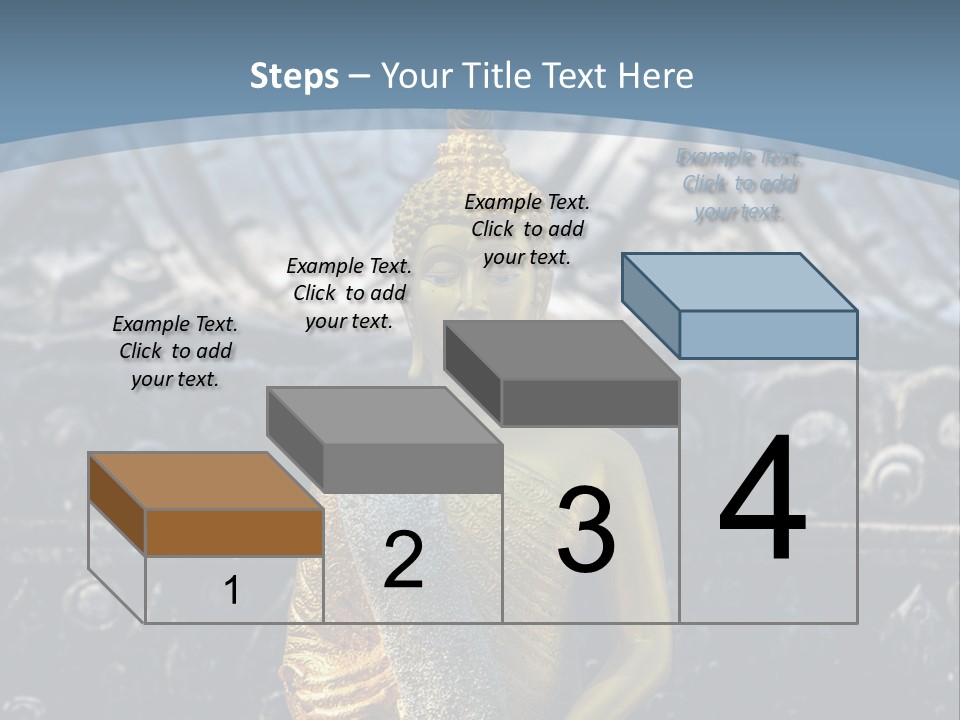 Steps – Your Title Text Here

Example Text. Click to add your text.

Example Text. Click to add your text.

Example Text. Click to add your text.

Example Text. Click to add your text.

1

2

3

4